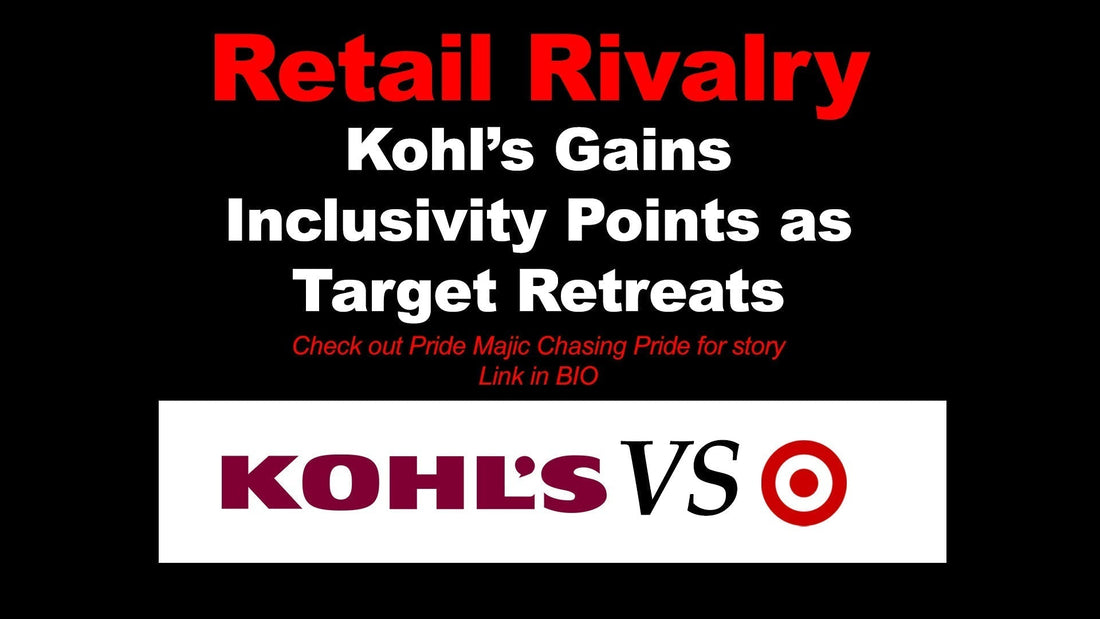 Retail Rivalry
Kohl's Gains Inclusivity Points as Target Retreats

Check out Pride Majic Chasing Pride for story
Link in BIO

KOHL'S VS